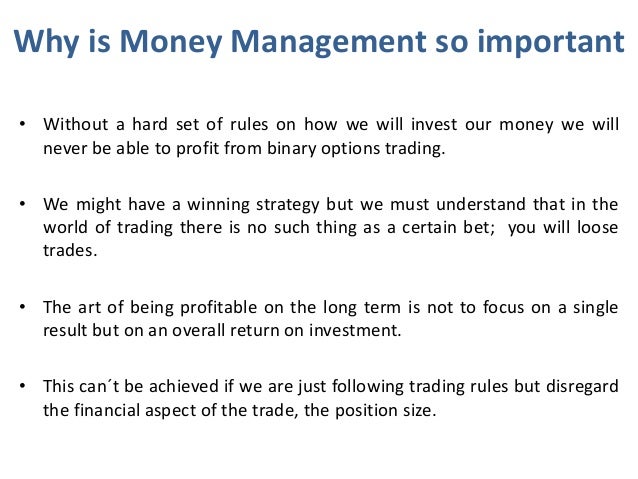 Why is Money Management so important

• Without a hard set of rules on how we will invest our money we will never be able to profit from binary options trading.

• We might have a winning strategy but we must understand that in the world of trading there is no such thing as a certain bet;  you will loose trades.

• The art of being profitable on the long term is not to focus on a single result but on an overall return on investment.

• This can´t be achieved if we are just following trading rules but disregard the financial aspect of the trade, the position size.